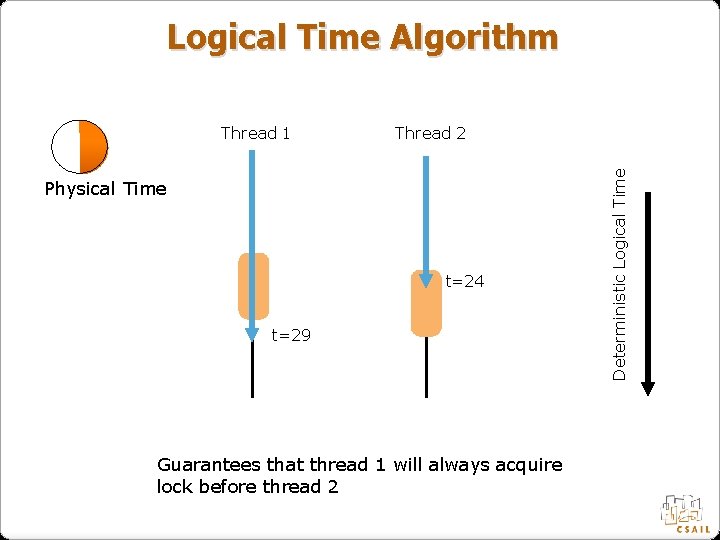 Logical Time Algorithm

Physical Time

Thread 1

Thread 2

t=24

t=29

Deterministic Logical Time

Guarantees that thread 1 will always acquire lock before thread 2

CSAIL